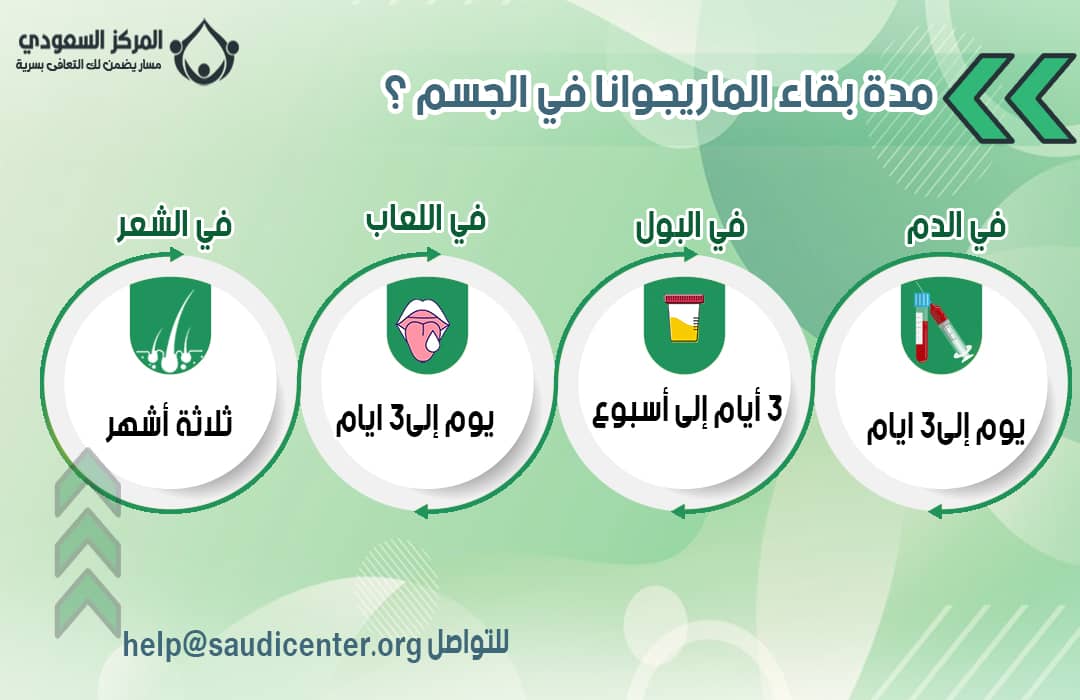 المركز السعودي
مسار يضمن لك التعافي بسرية

مدة بقاء الماريجوانا في الجسم ؟

في الدم
يوم إلى3 ايام

في البول
3 أيام إلى أسبوع

في اللعاب
يوم إلى3 ايام

في الشعر
ثلاثة أشهر

للتواصل help@saudicenter.org